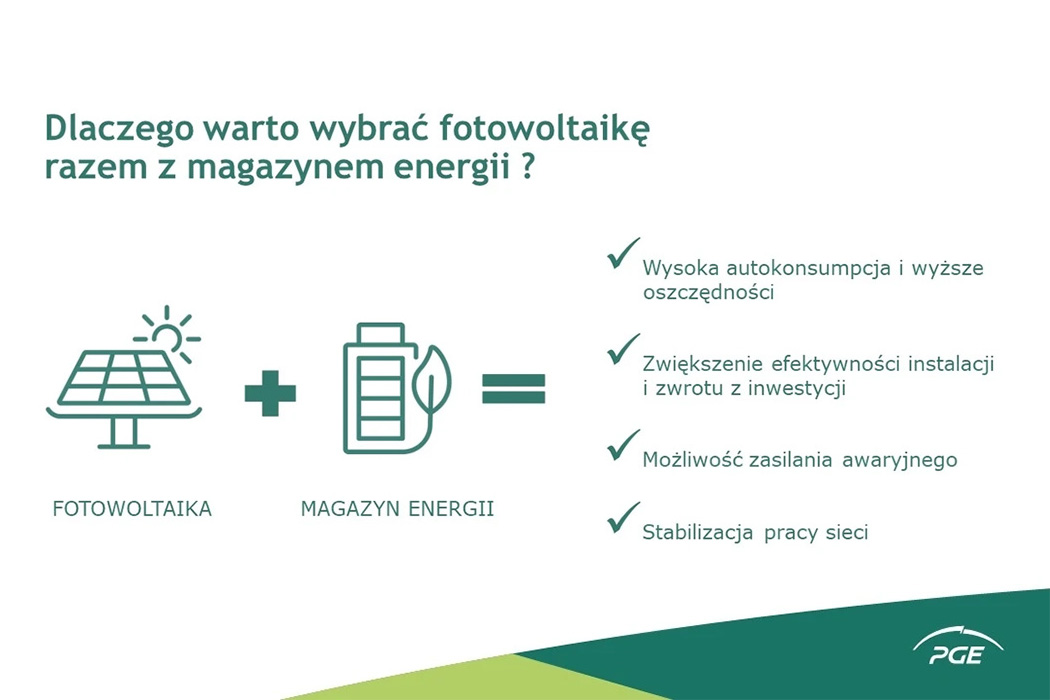 Dlaczego warto wybrać fotowoltaikę razem z magazynem energii ?

FOTOWOLTAIKA

MAGAZYN ENERGII

Wysoka autokonsumpcja i wyższe oszczędności

Zwiększenie efektywności instalacji i zwrotu z inwestycji

Możliwość zasilania awaryjnego

Stabilizacja pracy sieci

PGE